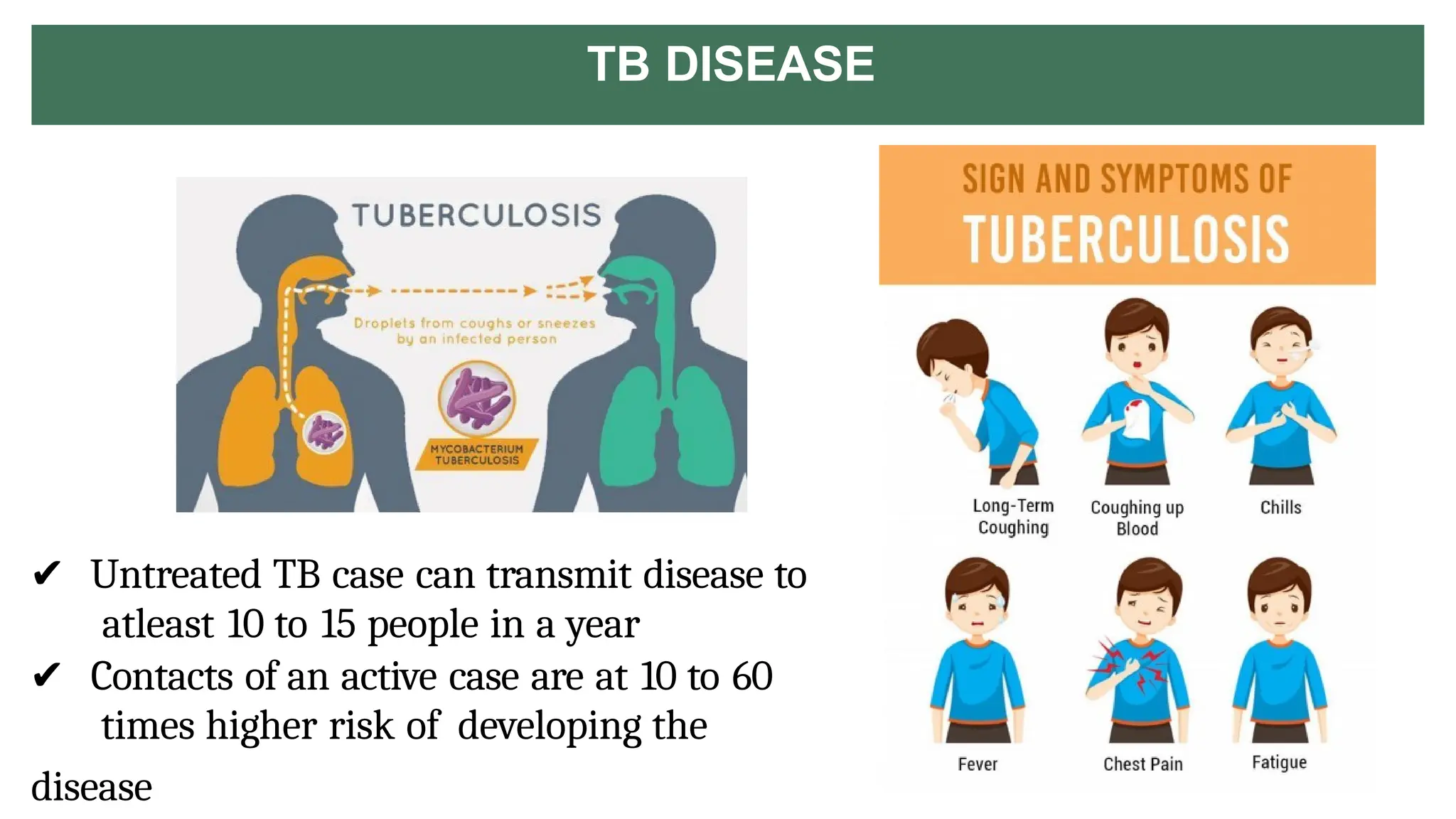 TB DISEASE

TUBERCULOSIS

Droplets from coughs or sneezes by an infected person

MYCOBACTERIUM TUBERCULOSIS

✔ Untreated TB case can transmit disease to atleast 10 to 15 people in a year
✔ Contacts of an active case are at 10 to 60 times higher risk of developing the disease

SIGN AND SYMPTOMS OF TUBERCULOSIS

Long-Term Coughing

Coughing up Blood

Chills

Fever

Chest Pain

Fatigue